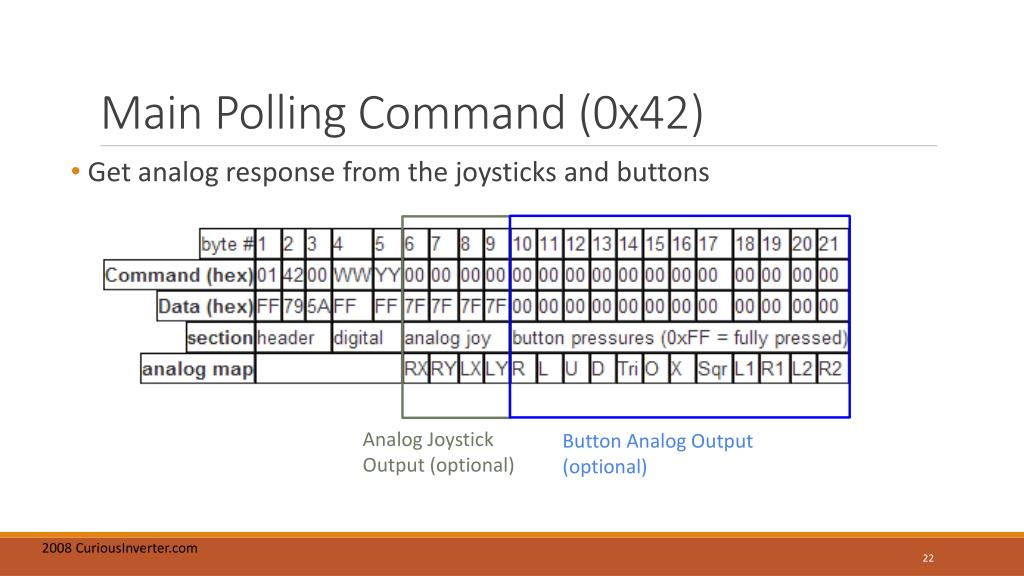 Main Polling Command (0x42)

• Get analog response from the joysticks and buttons

| byte # | 1 | 2 | 3 | 4 | 5 | 6 | 7 | 8 | 9 | 10 | 11 | 12 | 13 | 14 | 15 | 16 | 17 | 18 | 19 | 20 | 21 |
|---|---|---|---|---|---|---|---|---|---|---|---|---|---|---|---|---|---|---|---|---|---|
| Command (hex) | 01 | 42 | 00 | WW | YY | 00 | 00 | 00 | 00 | 00 | 00 | 00 | 00 | 00 | 00 | 00 | 00 | 00 | 00 | 00 | 00 |
| Data (hex) | FF | 79 | 5A | FF | FF | 7F | 7F | 7F | 7F | 00 | 00 | 00 | 00 | 00 | 00 | 00 | 00 | 00 | 00 | 00 | 00 |
| section | header | | | digital | | analog joy | | | | button pressures (0xFF = fully pressed) | | | | | | | | | | | |
| analog map | | | | | | RX | RY | LX | LY | R | L | U | D | Tri | O | X | Sqr | L1 | R1 | L2 | R2 |

Analog Joystick Output (optional)

Button Analog Output (optional)

2008 CuriousInverter.com

22